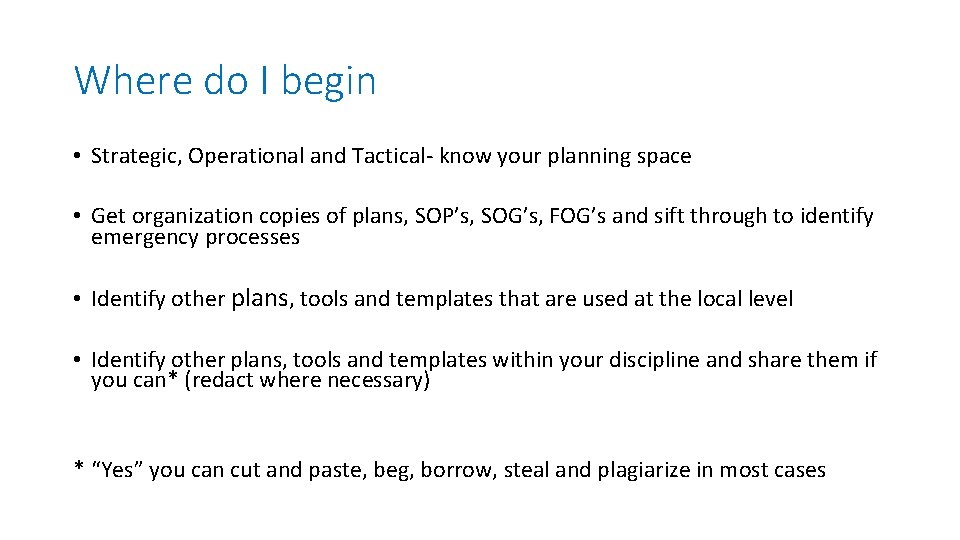 Where do I begin

• Strategic, Operational and Tactical- know your planning space

• Get organization copies of plans, SOP's, SOG's, FOG's and sift through to identify emergency processes

• Identify other plans, tools and templates that are used at the local level

• Identify other plans, tools and templates within your discipline and share them if you can* (redact where necessary)

* "Yes" you can cut and paste, beg, borrow, steal and plagiarize in most cases